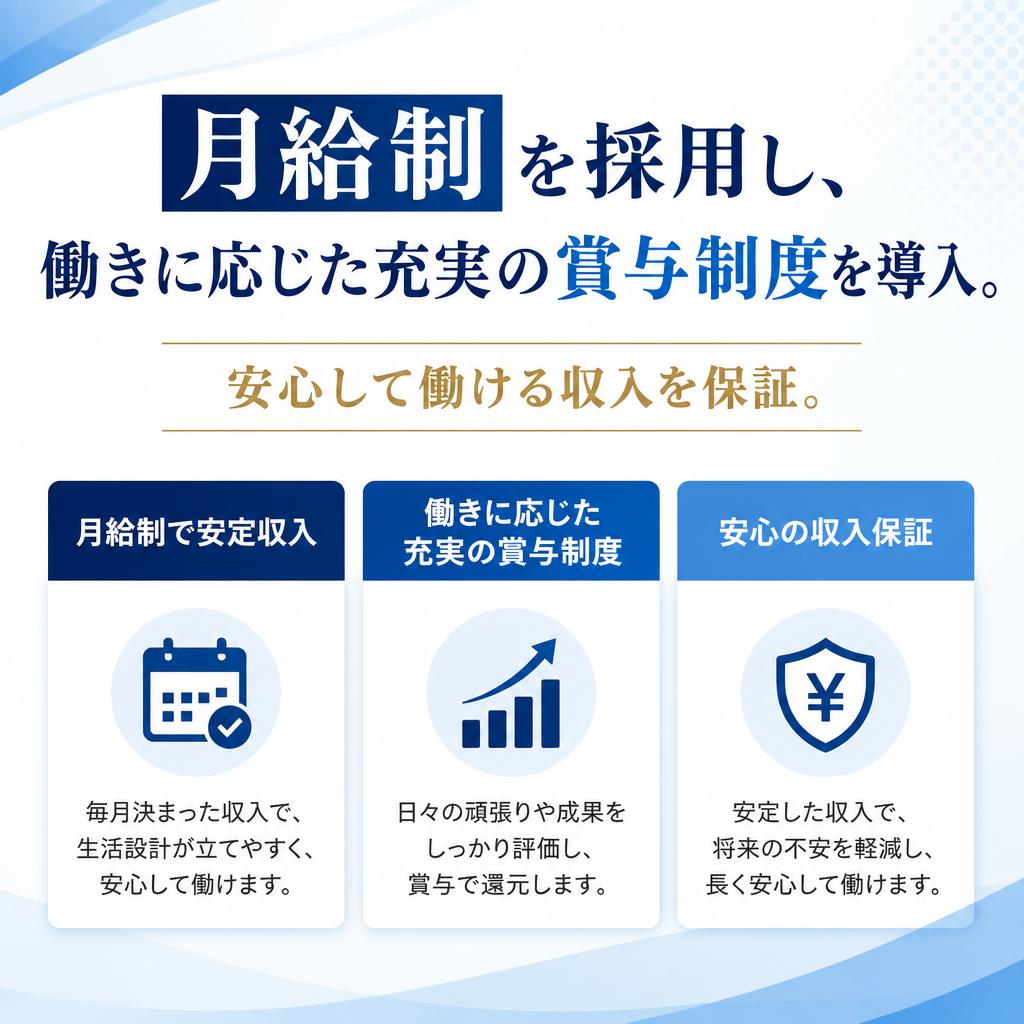 月給制を採用し、
働きに応じた充実の賞与制度を導入。

安心して働ける収入を保証。

月給制で安定収入

毎月決まった収入で、生活設計が立てやすく、安心して働けます。

働きに応じた充実の賞与制度

日々の頑張りや成果をしっかり評価し、賞与で還元します。

安心の収入保証

¥

安定した収入で、将来の不安を軽減し、長く安心して働けます。